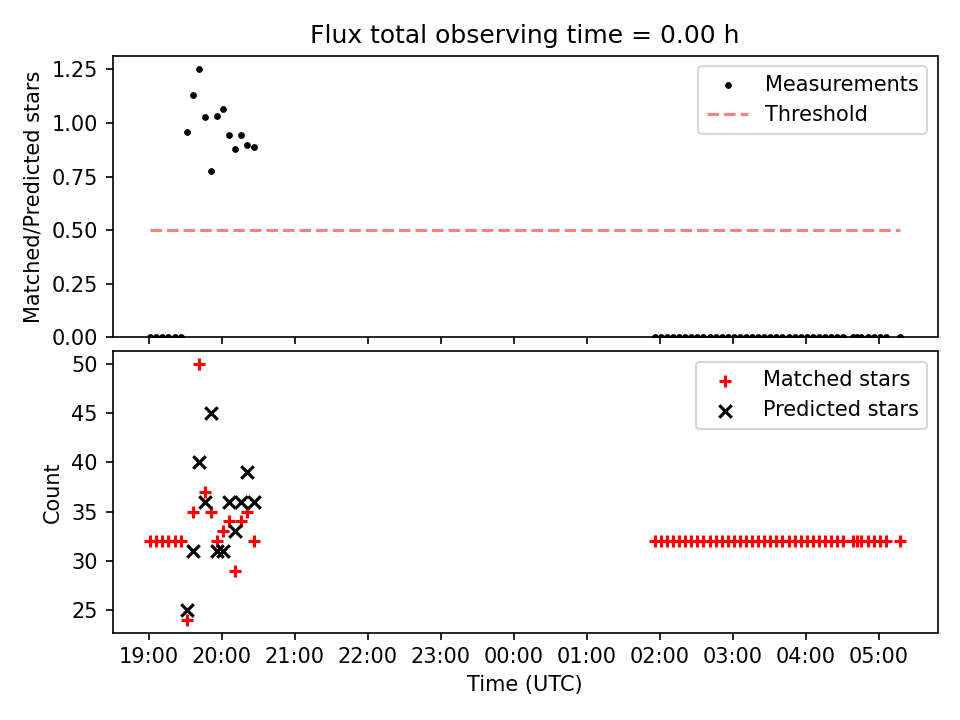 Flux total observing time = 0.00 h

Matched/Predicted stars

1.25
1.00
0.75
0.50
0.25
0.00

Measurements
Threshold

Count

50
45
40
35
30
25

Matched stars
Predicted stars

19:00 20:00 21:00 22:00 23:00 00:00 01:00 02:00 03:00 04:00 05:00

Time (UTC)